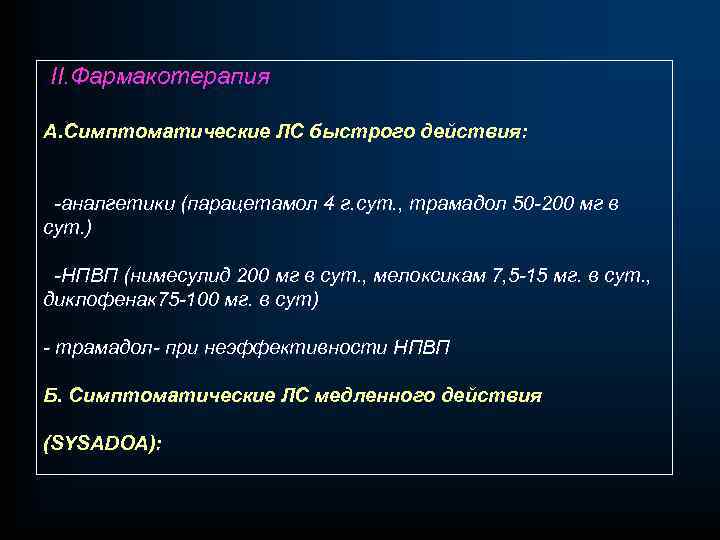 II.Фармакотерапия

А.Симптоматические ЛС быстрого действия:

-аналгетики (парацетамол 4 г.сут., трамадол 50-200 мг в сут.)

-НПВП (нимесулид 200 мг в сут., мелоксикам 7,5-15 мг. в сут., диклофенак75-100 мг. в сут)

- трамадол- при неэффективности НПВП

Б. Симптоматические ЛС медленного действия

(SYSADOA):